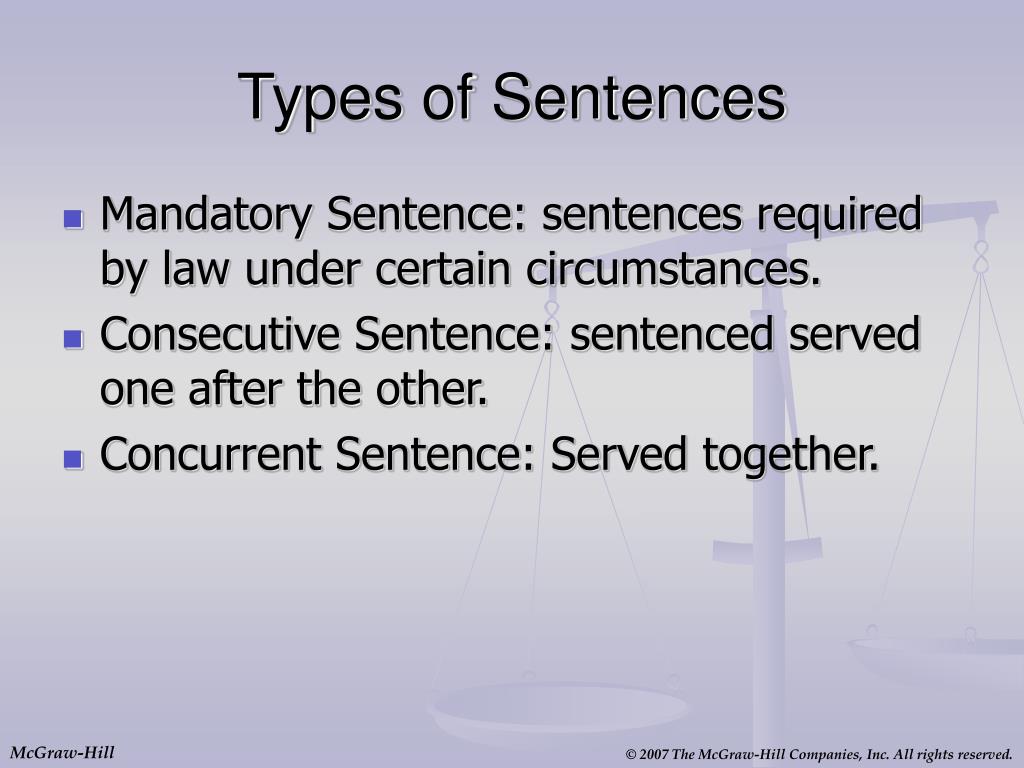 Types of Sentences

- Mandatory Sentence: sentences required by law under certain circumstances.
- Consecutive Sentence: sentenced served one after the other.
- Concurrent Sentence: Served together.

McGraw-Hill

© 2007 The McGraw-Hill Companies, Inc. All rights reserved.